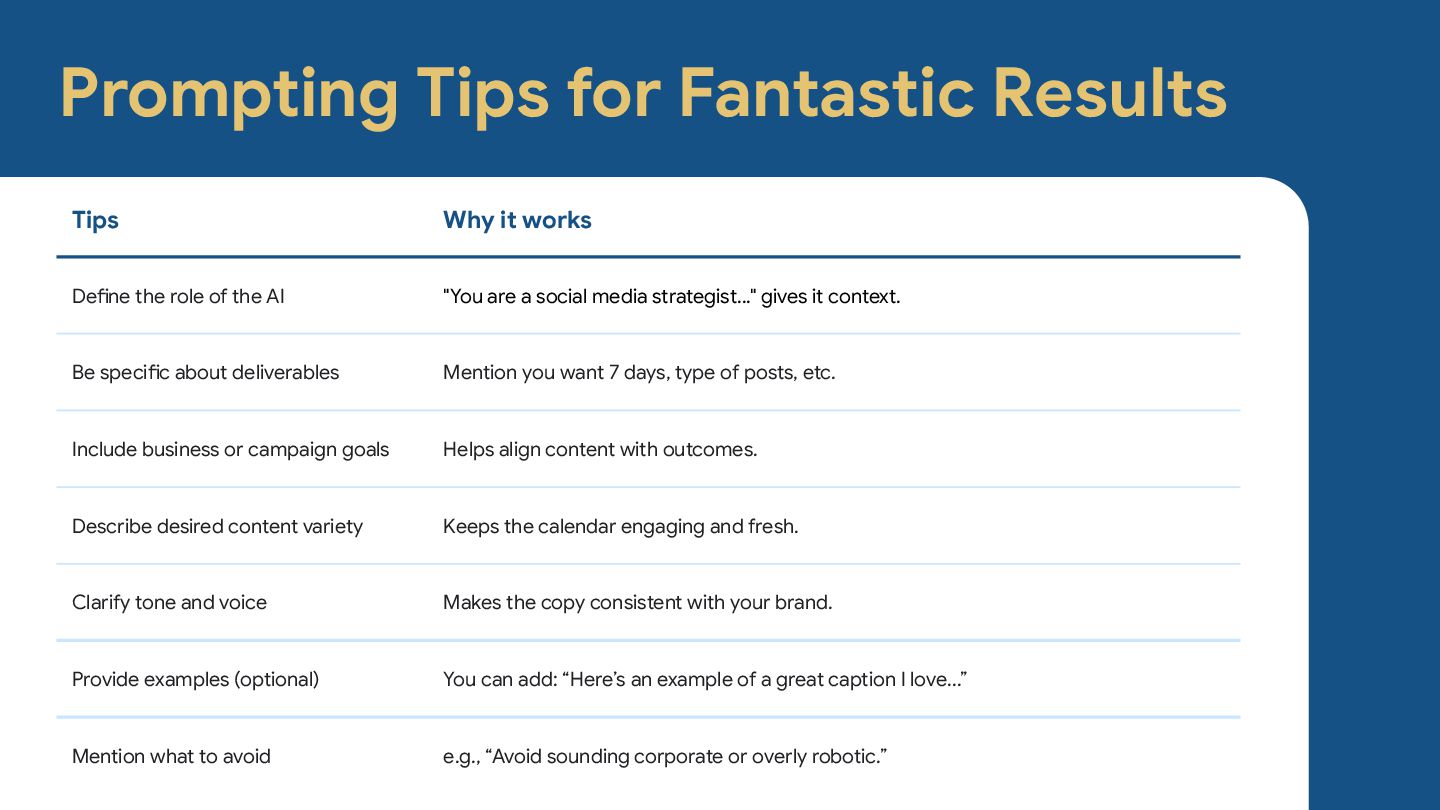 Prompting Tips for Fantastic Results

| Tips | Why it works |
|---|---|
| Define the role of the AI | "You are a social media strategist..." gives it context. |
| Be specific about deliverables | Mention you want 7 days, type of posts, etc. |
| Include business or campaign goals | Helps align content with outcomes. |
| Describe desired content variety | Keeps the calendar engaging and fresh. |
| Clarify tone and voice | Makes the copy consistent with your brand. |
| Provide examples (optional) | You can add: “Here’s an example of a great caption I love...” |
| Mention what to avoid | e.g., “Avoid sounding corporate or overly robotic.” |